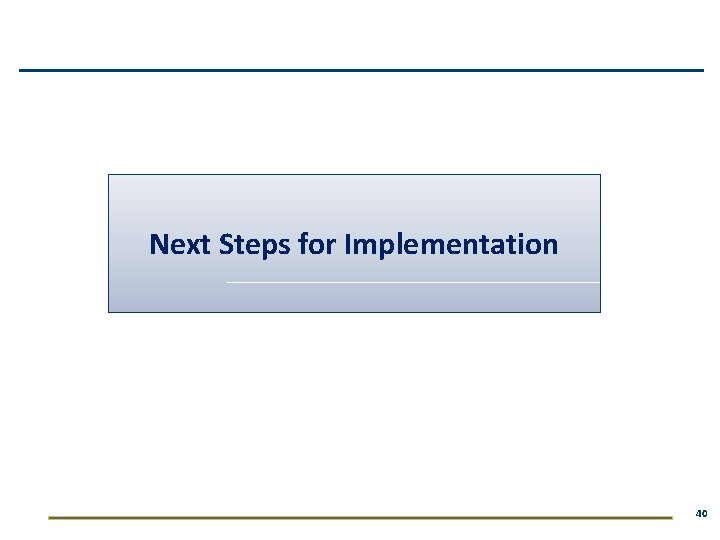 Next Steps for Implementation

40